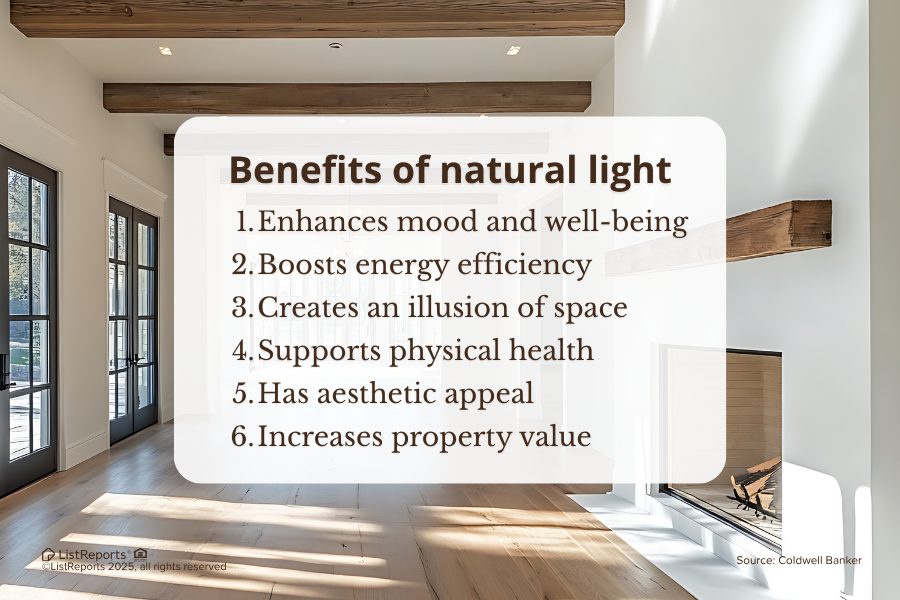 Benefits of natural light

1. Enhances mood and well-being
2. Boosts energy efficiency
3. Creates an illusion of space
4. Supports physical health
5. Has aesthetic appeal
6. Increases property value

ListReports®
©ListReports 2025, all rights reserved

Source: Coldwell Banker